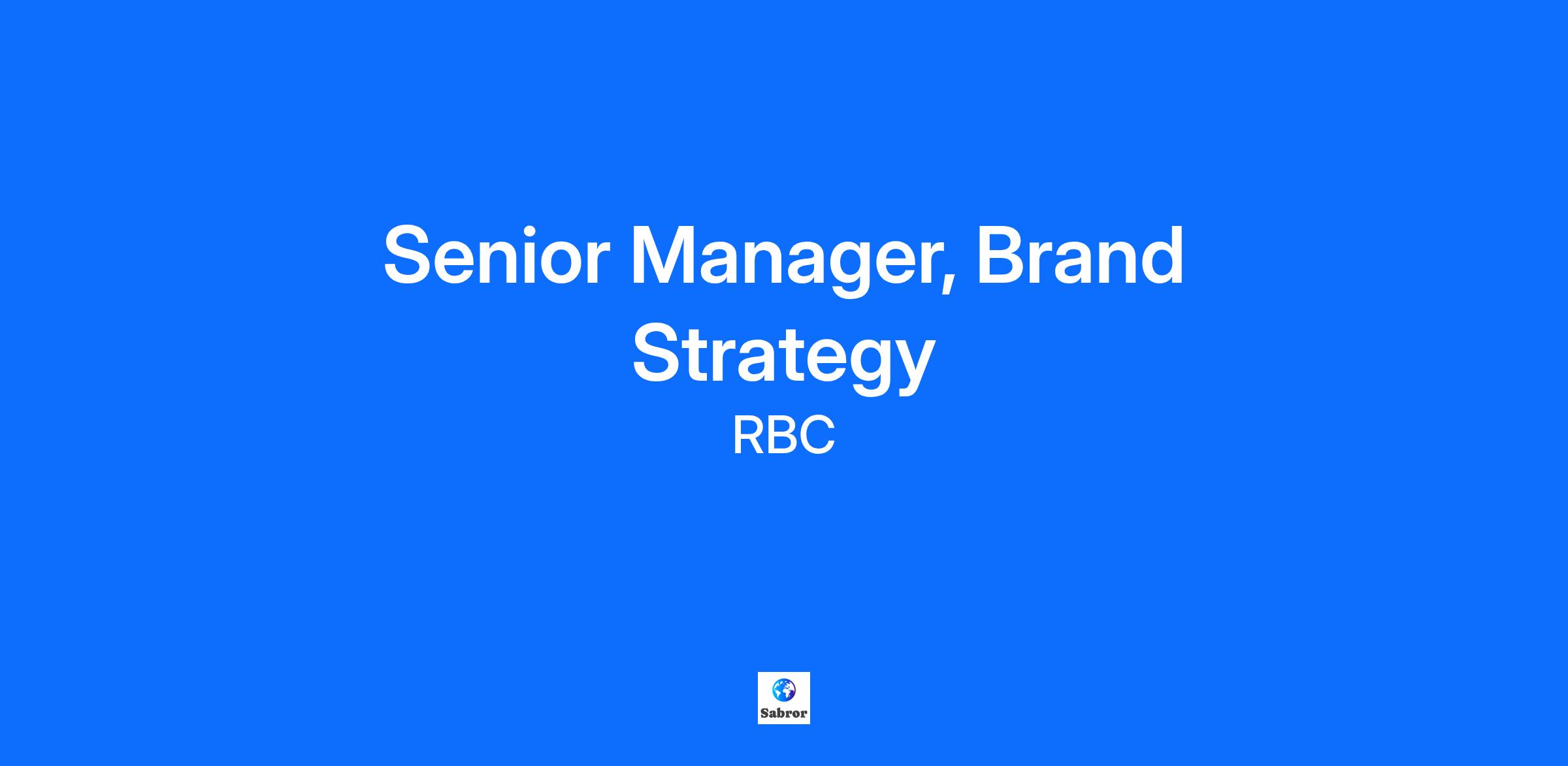 Senior Manager, Brand Strategy

RBC

Sabror